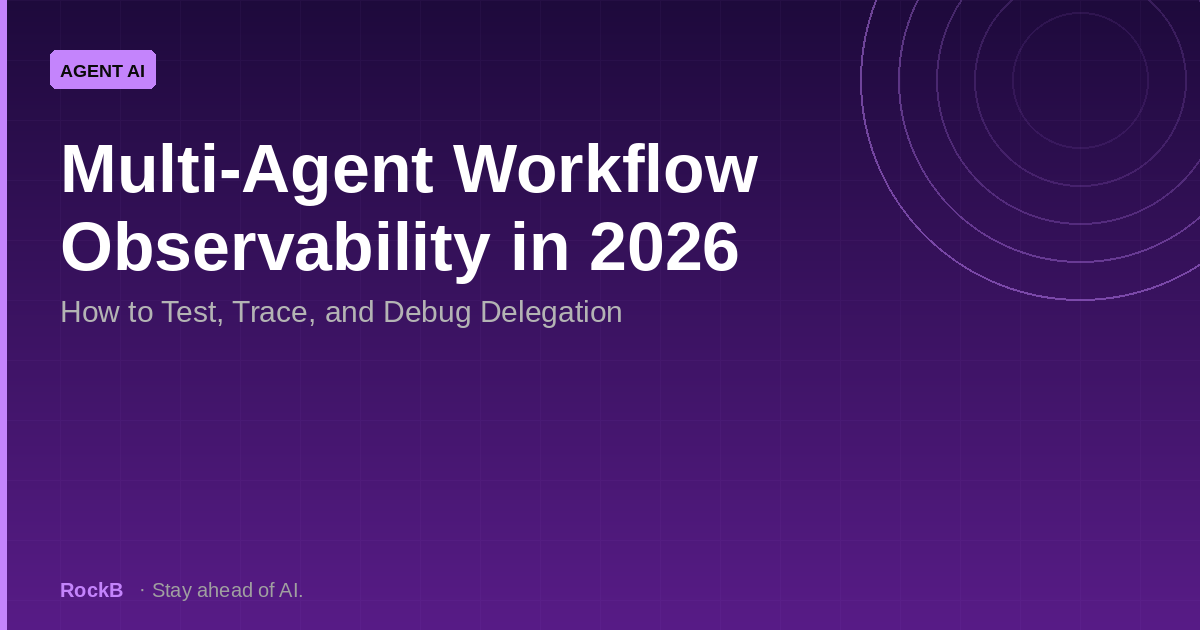 AGENT AI

Multi-Agent Workflow Observability in 2026

How to Test, Trace, and Debug Delegation

RockB · Stay ahead of AI.